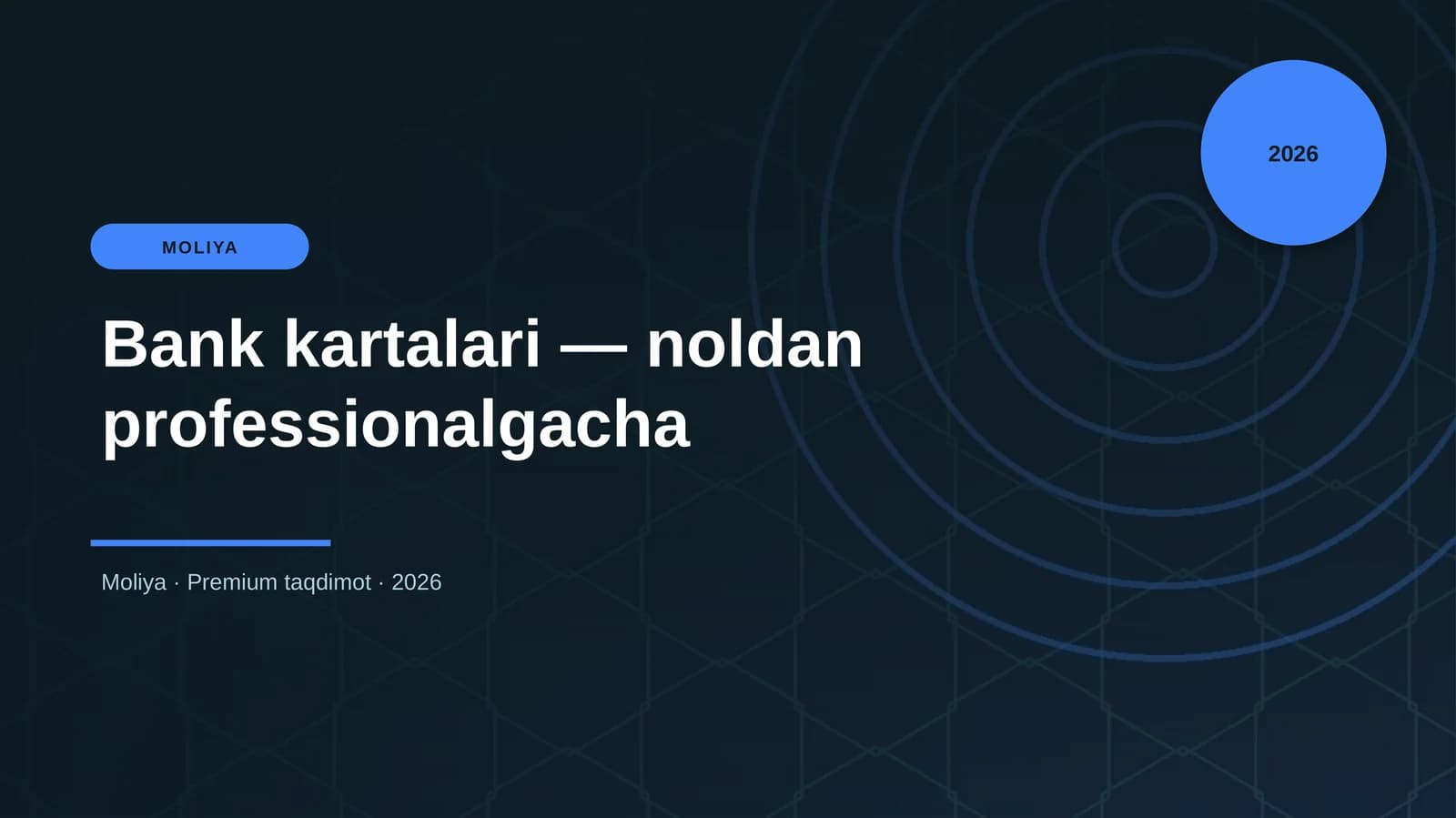 2026

MOLIYA

Bank kartalari — noldan professionalgacha

Moliya · Premium taqdimot · 2026